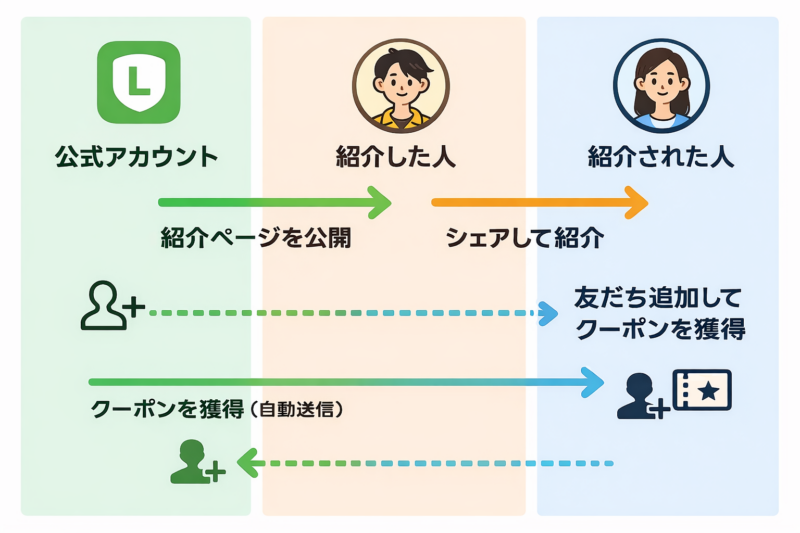 L

公式アカウント

紹介した人

紹介された人

紹介ページを公開

シェアして紹介

友だち追加して
クーポンを獲得

クーポンを獲得（自動送信）